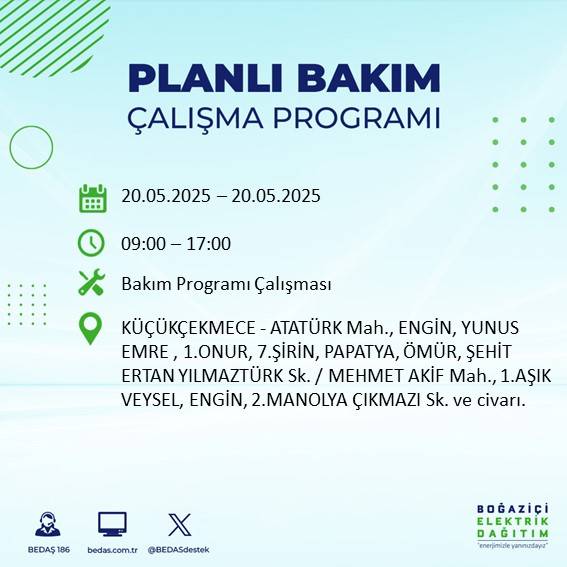 PLANLI BAKIM
ÇALIŞMA PROGRAMI

20.05.2025 – 20.05.2025

09:00 – 17:00

Bakım Programı Çalışması

KÜÇÜKÇEKMECE - ATATÜRK Mah., ENGİN, YUNUS EMRE , 1.ONUR, 7.ŞİRİN, PAPATYA, ÖMÜR, ŞEHİT ERTAN YILMAZTÜRK Sk. / MEHMET AKİF Mah., 1.AŞIK VEYSEL, ENGİN, 2.MANOLYA ÇIKMAZI Sk. ve civarı.

BEDAŞ 186

bedas.com.tr

@BEDASdestek

BOĞAZİÇİ
ELEKTRİK
DAĞITIM
"enerjimizle yanınızdayız"